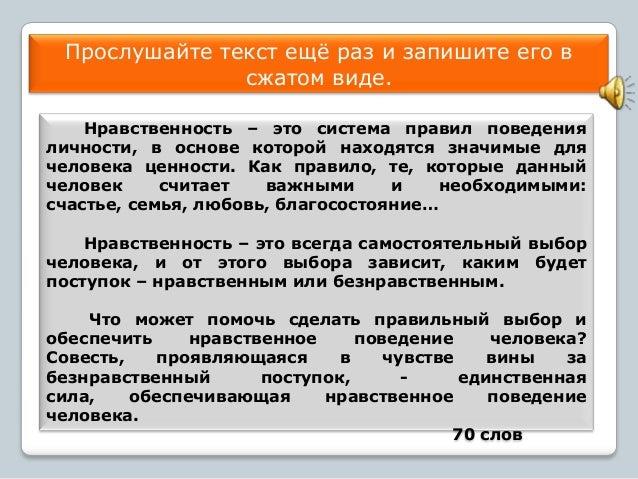 Прослушайте текст ещё раз и запишите его в сжатом виде.

Нравственность – это система правил поведения личности, в основе которой находятся значимые для человека ценности. Как правило, те, которые данный человек считает важными и необходимыми: счастье, семья, любовь, благосостояние…

Нравственность – это всегда самостоятельный выбор человека, и от этого выбора зависит, каким будет поступок – нравственным или безнравственным.

Что может помочь сделать правильный выбор и обеспечить нравственное поведение человека? Совесть, проявляющаяся в чувстве вины за безнравственный поступок, - единственная сила, обеспечивающая нравственное поведение человека.

70 слов